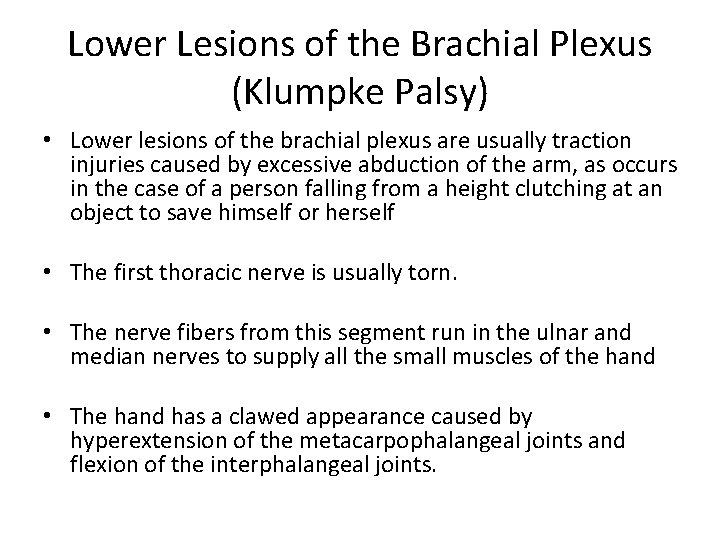 Lower Lesions of the Brachial Plexus (Klumpke Palsy)

• Lower lesions of the brachial plexus are usually traction injuries caused by excessive abduction of the arm, as occurs in the case of a person falling from a height clutching at an object to save himself or herself

• The first thoracic nerve is usually torn.

• The nerve fibers from this segment run in the ulnar and median nerves to supply all the small muscles of the hand

• The hand has a clawed appearance caused by hyperextension of the metacarpophalangeal joints and flexion of the interphalangeal joints.